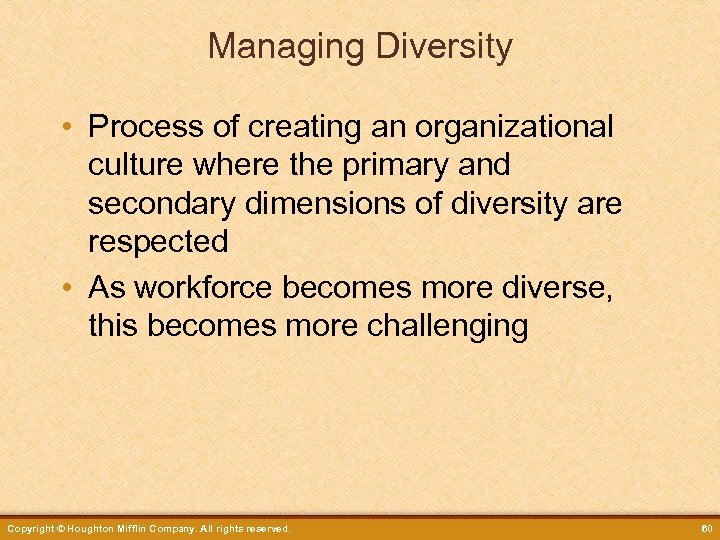 Managing Diversity

• Process of creating an organizational culture where the primary and secondary dimensions of diversity are respected

• As workforce becomes more diverse, this becomes more challenging

Copyright © Houghton Mifflin Company. All rights reserved.

60